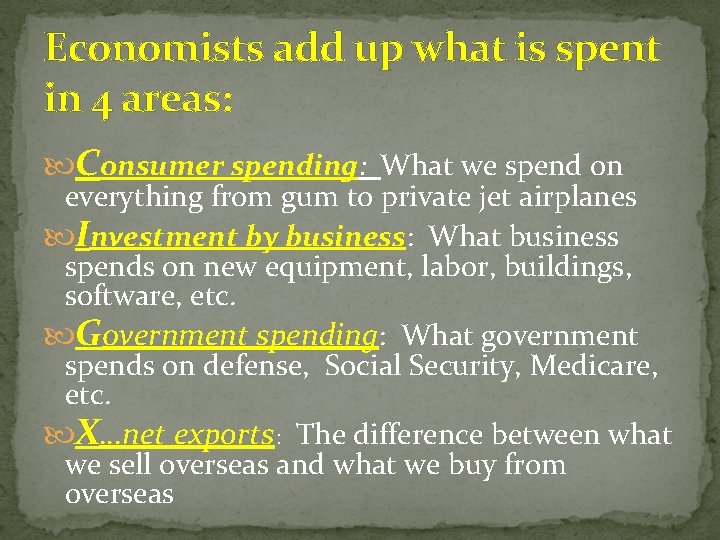 Economists add up what is spent in 4 areas:

Consumer spending: What we spend on everything from gum to private jet airplanes

Investment by business: What business spends on new equipment, labor, buildings, software, etc.

Government spending: What government spends on defense, Social Security, Medicare, etc.

X…net exports: The difference between what we sell overseas and what we buy from overseas